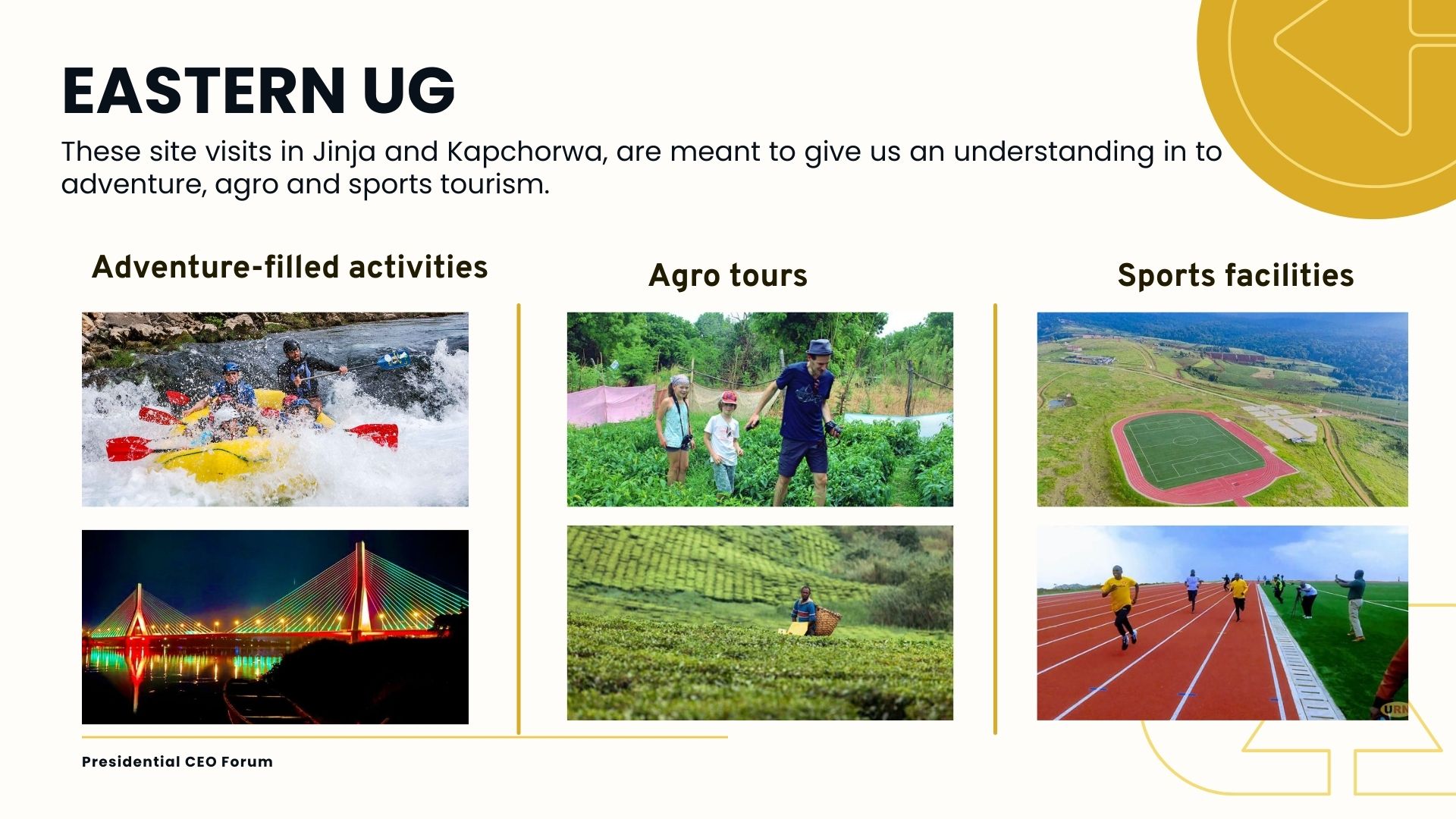 EASTERN UG

These site visits in Jinja and Kapchorwa, are meant to give us an understanding in to adventure, agro and sports tourism.

Adventure-filled activities

Agro tours

Sports facilities

URN

Presidential CEO Forum